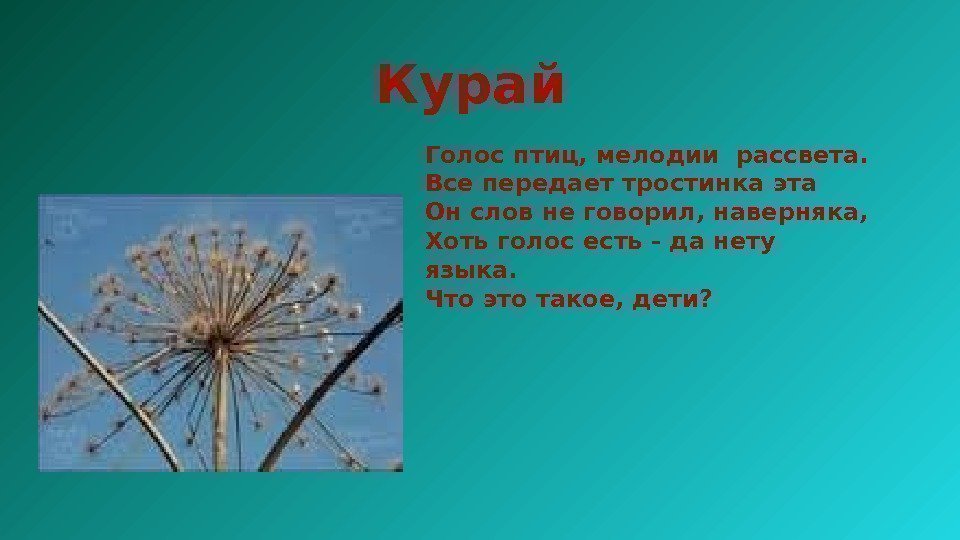 Курай

Голос птиц, мелодии рассвета.
Все передает тростинка эта
Он слов не говорил, наверняка,
Хоть голос есть – да нету языка.
Что это такое, дети?